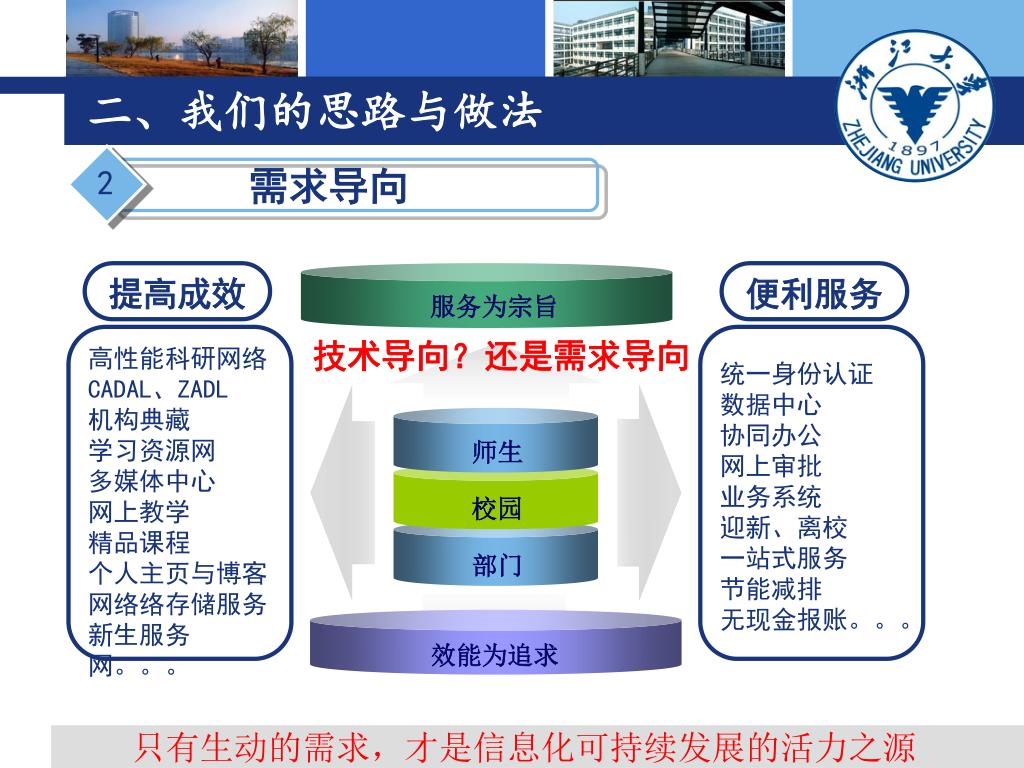 二、我们的思路与做法

浙江大学
1897
ZHEJIANG UNIVERSITY

2
需求导向

提高成效

高性能科研网络
CADAL、ZADL
机构典藏
学习资源网
多媒体中心
网上教学
精品课程
个人主页与博客
网络络存储服务
新生服务
网。。。

服务为宗旨

技术导向？还是需求导向

师生
校园
部门

效能为追求

便利服务

统一身份认证
数据中心
协同办公
网上审批
业务系统
迎新、离校
一站式服务
节能减排
无现金报账。。。

只有生动的需求，才是信息化可持续发展的活力之源